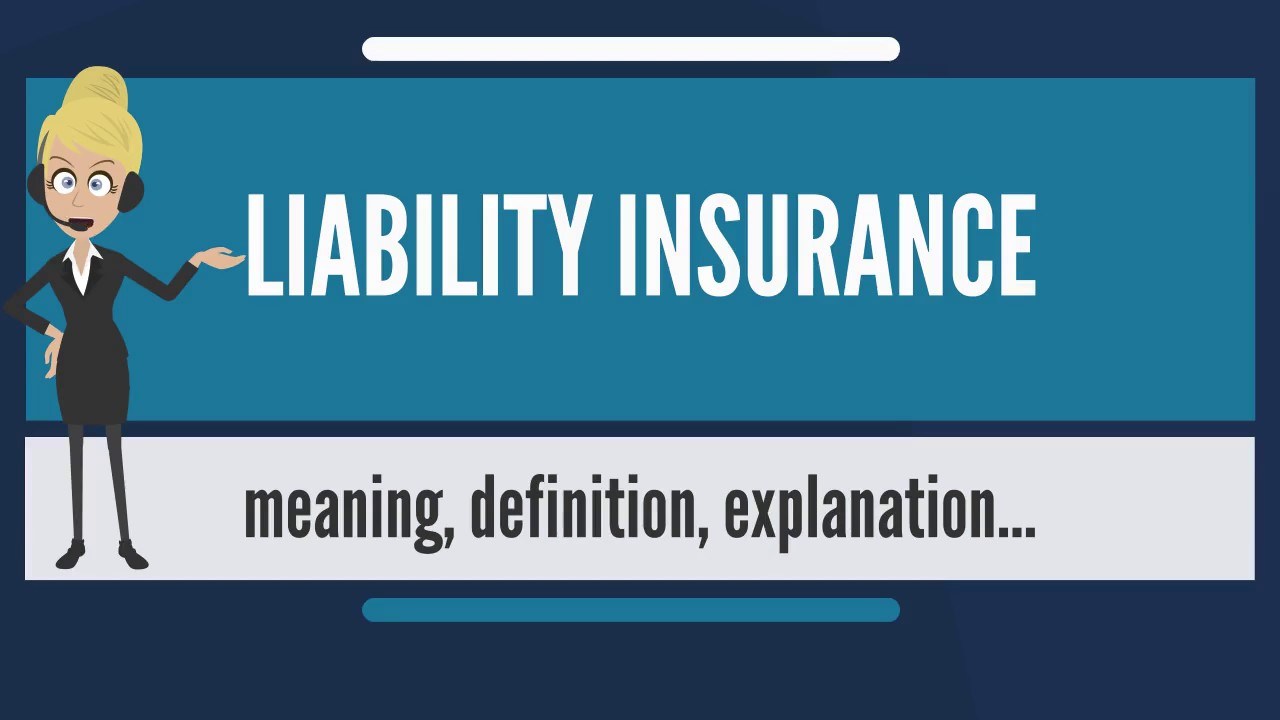 LIABILITY INSURANCE

meaning, definition, explanation...